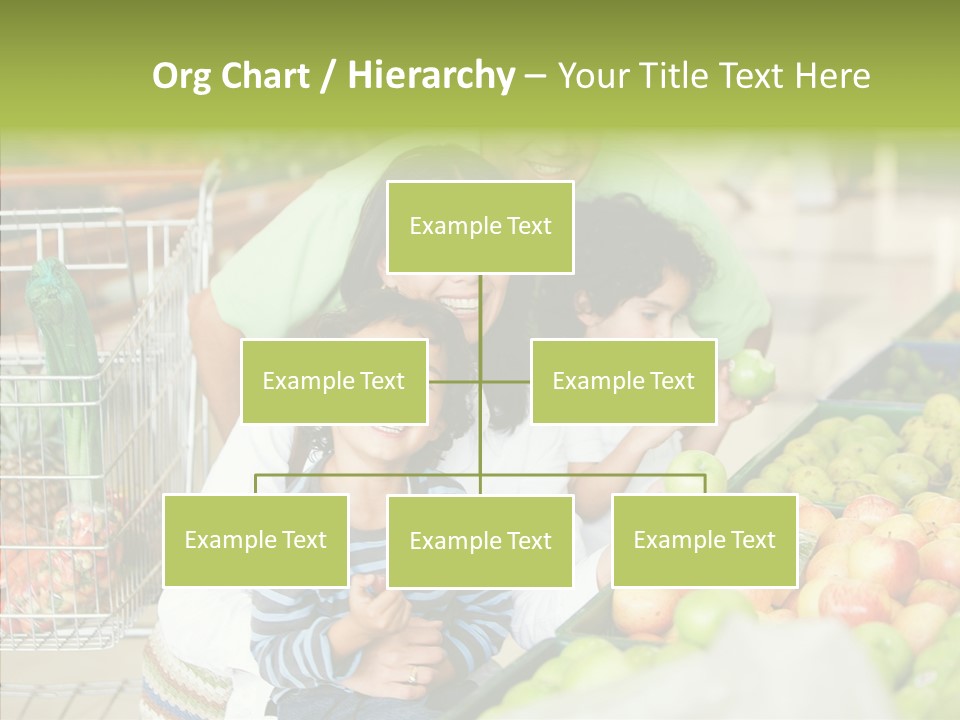 Org Chart / Hierarchy – Your Title Text Here

Example Text

Example Text

Example Text

Example Text

Example Text

Example Text